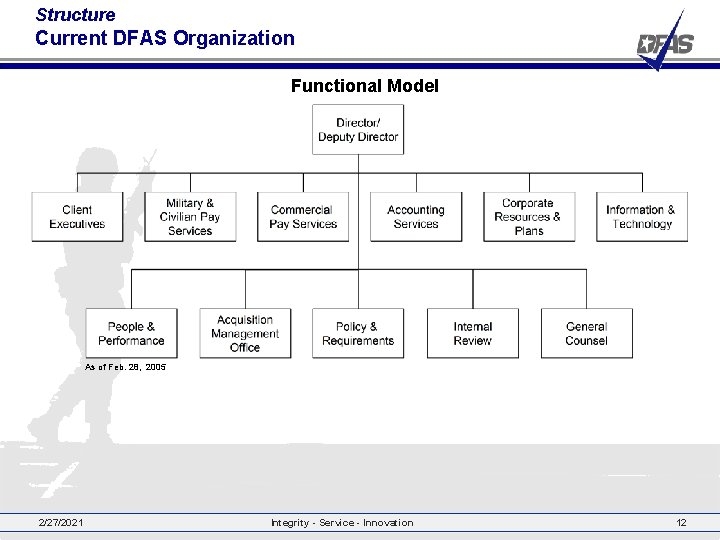 Structure
Current DFAS Organization

DFAS

Functional Model

Director/
Deputy Director

Client Executives

Military & Civilian Pay Services

Commercial Pay Services

Accounting Services

Corporate Resources & Plans

Information & Technology

People & Performance

Acquisition Management Office

Policy & Requirements

Internal Review

General Counsel

As of Feb. 28, 2005

2/27/2021

Integrity - Service - Innovation

12